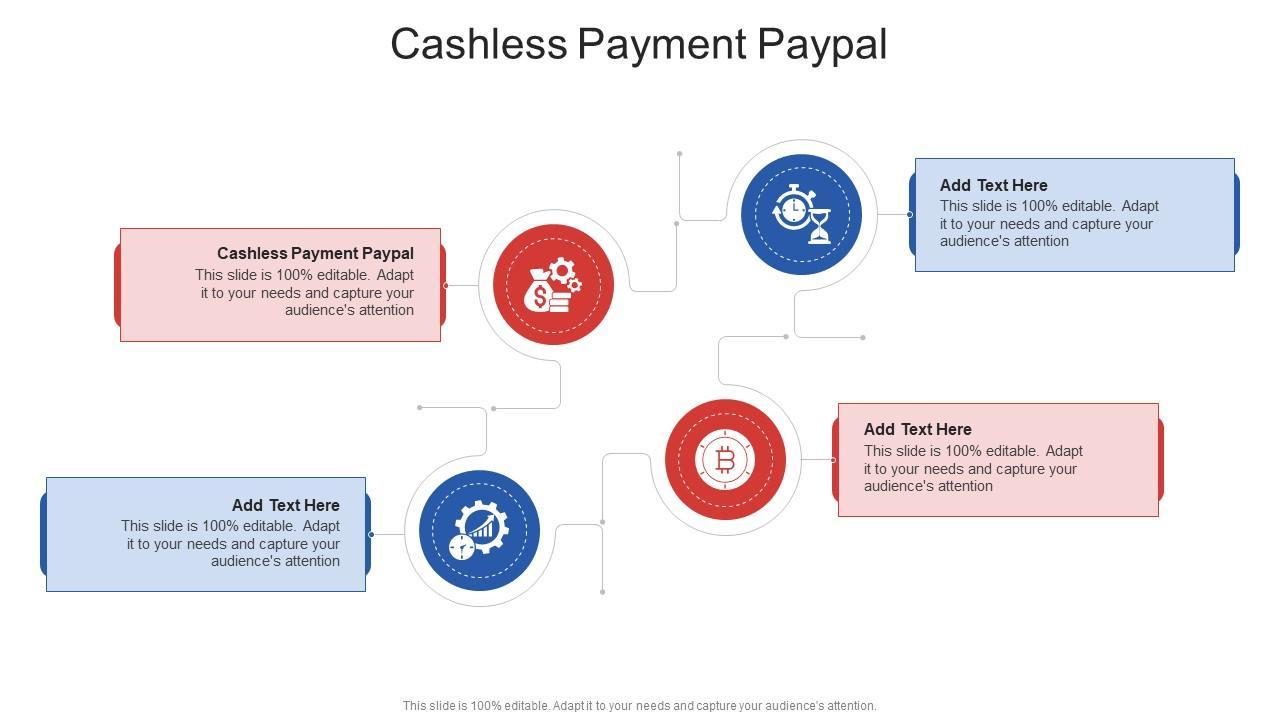 Cashless Payment Paypal

Cashless Payment Paypal
This slide is 100% editable. Adapt it to your needs and capture your audience's attention

Add Text Here
This slide is 100% editable. Adapt it to your needs and capture your audience's attention

Add Text Here
This slide is 100% editable. Adapt it to your needs and capture your audience's attention

Add Text Here
This slide is 100% editable. Adapt it to your needs and capture your audience's attention

This slide is 100% editable. Adapt it to your needs and capture your audience's attention.